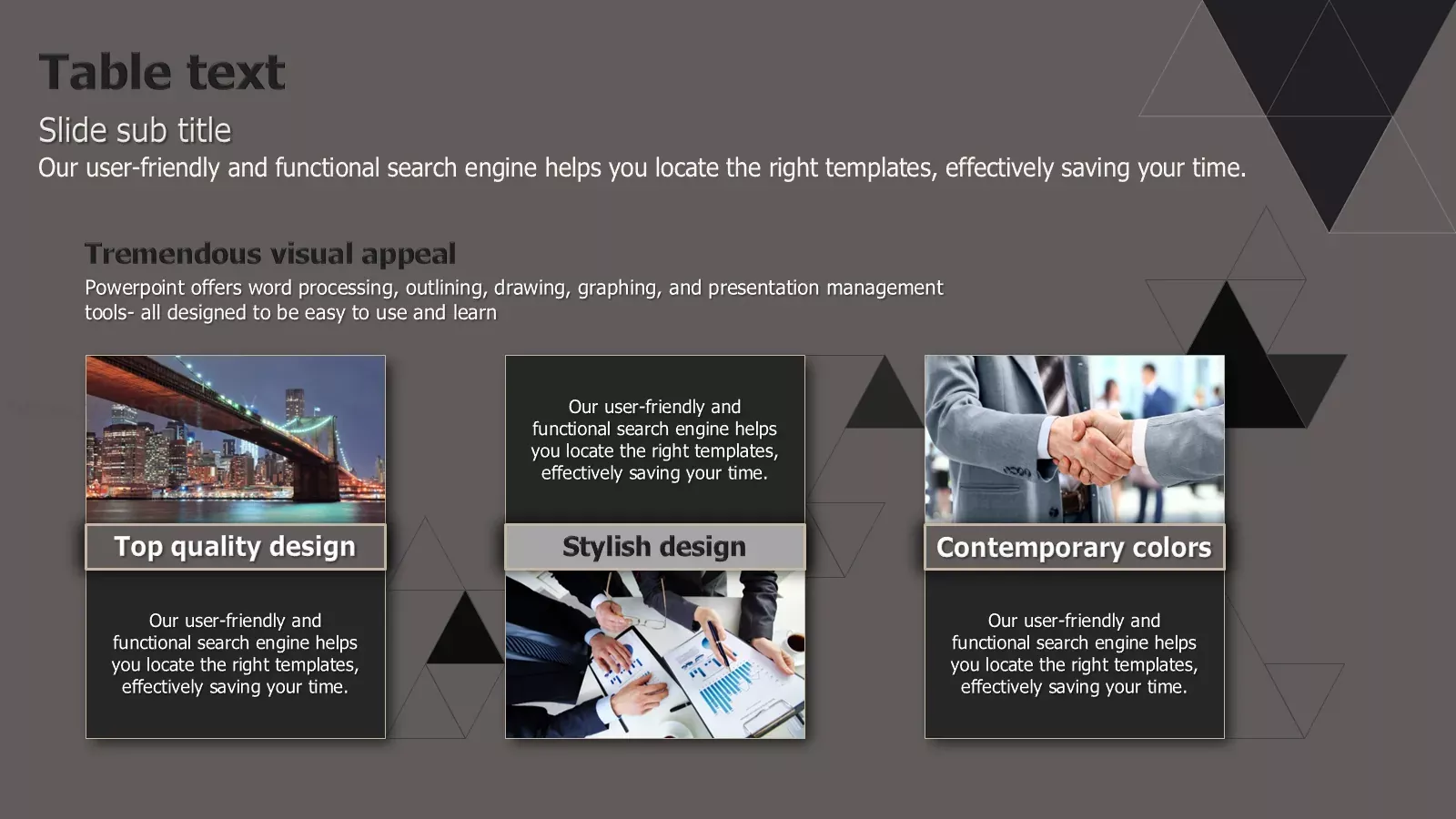 Table text

Slide sub title

Our user-friendly and functional search engine helps you locate the right templates, effectively saving your time.

Tremendous visual appeal

Powerpoint offers word processing, outlining, drawing, graphing, and presentation management tools- all designed to be easy to use and learn

Top quality design

Our user-friendly and functional search engine helps you locate the right templates, effectively saving your time.

Our user-friendly and functional search engine helps you locate the right templates, effectively saving your time.

Stylish design

Contemporary colors

Our user-friendly and functional search engine helps you locate the right templates, effectively saving your time.